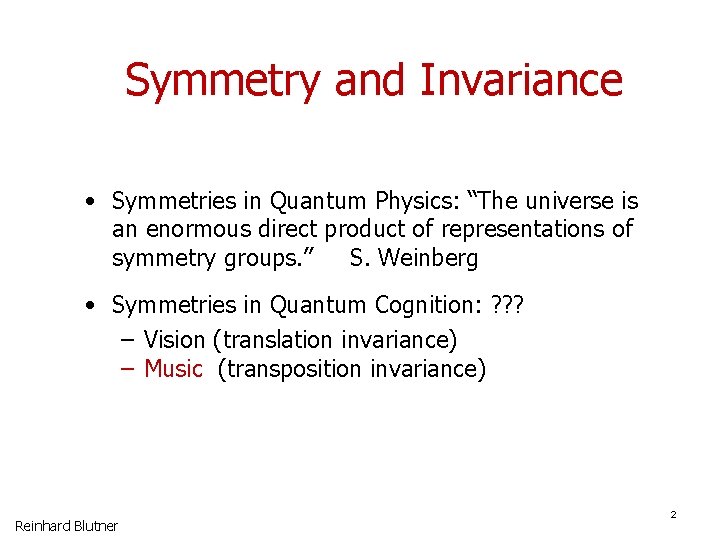 Symmetry and Invariance

• Symmetries in Quantum Physics: “The universe is an enormous direct product of representations of symmetry groups.” S. Weinberg

• Symmetries in Quantum Cognition: ???
– Vision (translation invariance)
– Music (transposition invariance)

2

Reinhard Blutner